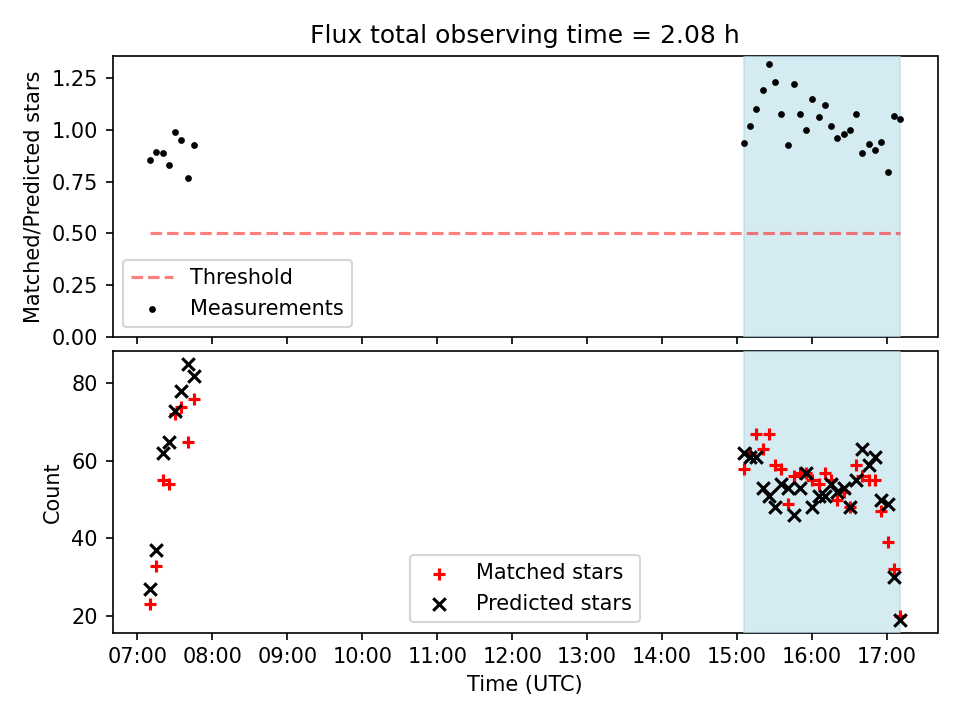 Flux total observing time = 2.08 h

Matched/Predicted stars

1.25
1.00
0.75
0.50
0.25
0.00

Threshold
Measurements

Count

80
60
40
20

Matched stars
Predicted stars

07:00 08:00 09:00 10:00 11:00 12:00 13:00 14:00 15:00 16:00 17:00

Time (UTC)